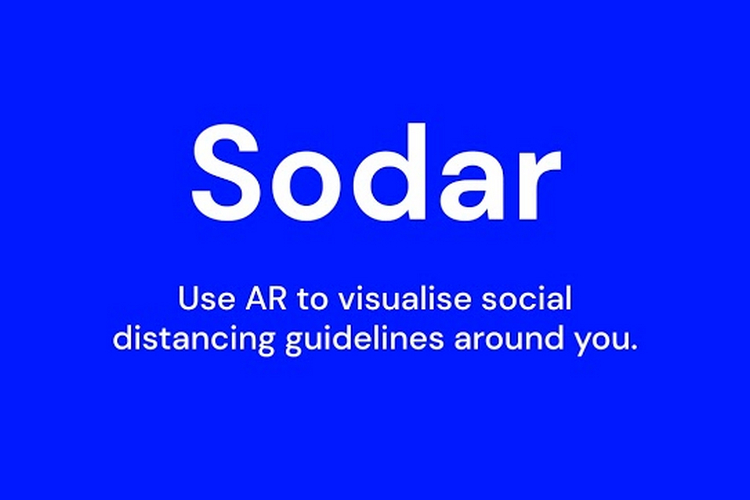 Sodar

Use AR to visualise social distancing guidelines around you.